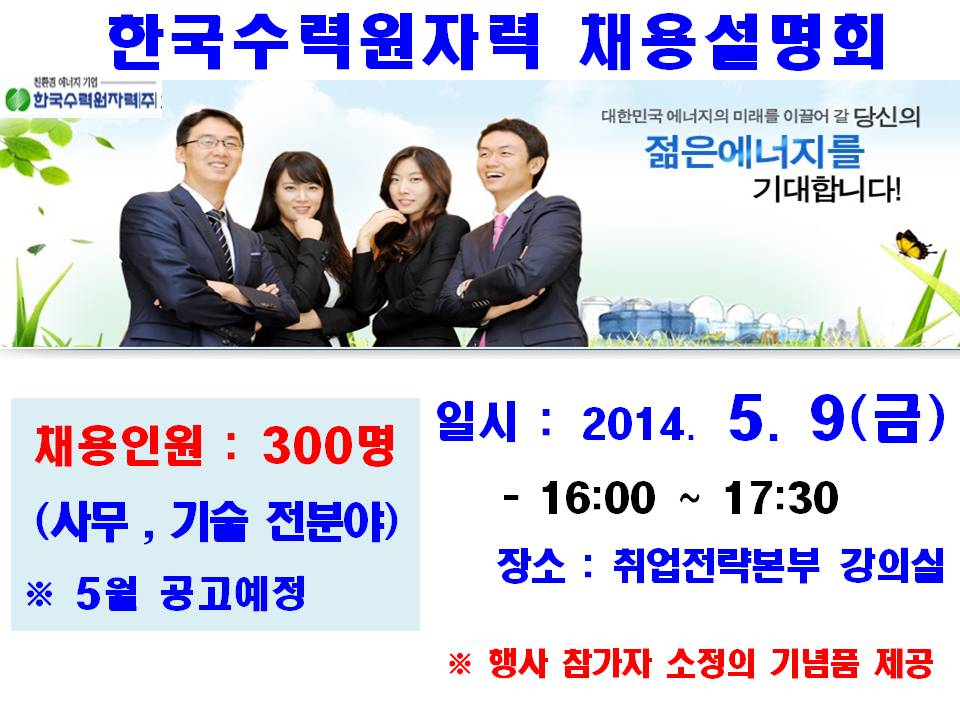 한국수력원자력 채용설명회

친환경 에너지 기업
한국수력원자력(주)

대한민국 에너지의 미래를 이끌어 갈 당신의
젊은에너지를
기대합니다!

채용인원 : 300명
(사무 , 기술 전분야)
※ 5월 공고예정

일시 : 2014. 5. 9(금)
- 16:00 ~ 17:30
장소 : 취업전략본부 강의실

※ 행사 참가자 소정의 기념품 제공